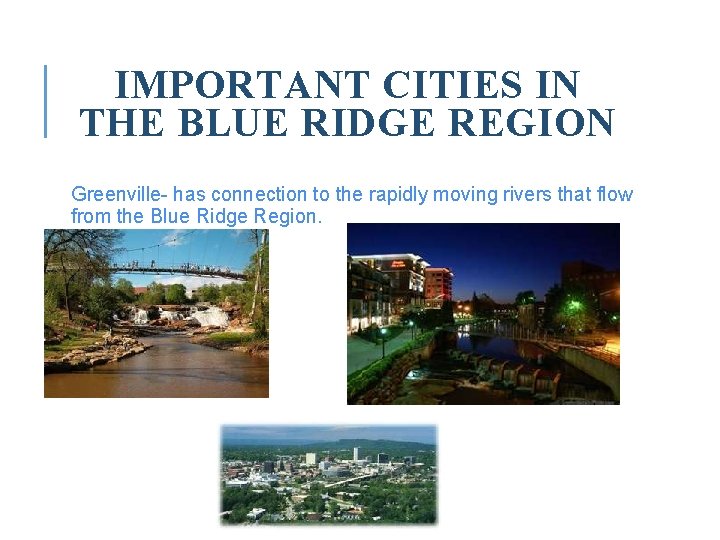 IMPORTANT CITIES IN THE BLUE RIDGE REGION

Greenville- has connection to the rapidly moving rivers that flow from the Blue Ridge Region.